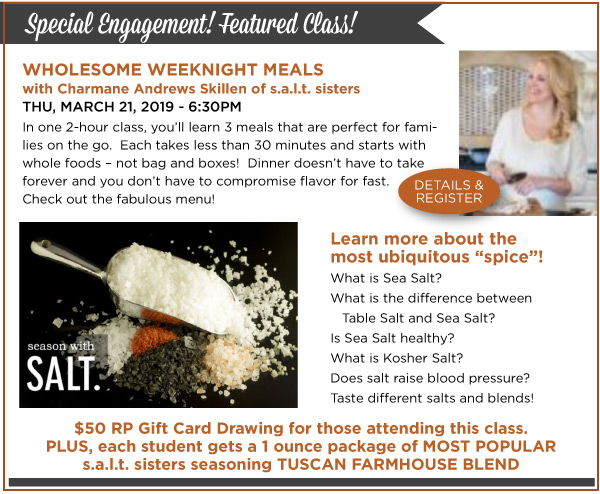 Special Engagement! Featured Class!

WHOLESOME WEEKNIGHT MEALS
with Charmane Andrews Skillen of s.a.l.t. sisters
THU, MARCH 21, 2019 - 6:30PM

In one 2-hour class, you'll learn 3 meals that are perfect for families on the go. Each takes less than 30 minutes and starts with whole foods – not bag and boxes! Dinner doesn't have to take forever and you don't have to compromise flavor for fast. Check out the fabulous menu!

DETAILS & REGISTER

season with SALT.

Learn more about the most ubiquitous "spice"!
What is Sea Salt?
What is the difference between Table Salt and Sea Salt?
Is Sea Salt healthy?
What is Kosher Salt?
Does salt raise blood pressure?
Taste different salts and blends!

$50 RP Gift Card Drawing for those attending this class.
PLUS, each student gets a 1 ounce package of MOST POPULAR s.a.l.t. sisters seasoning TUSCAN FARMHOUSE BLEND